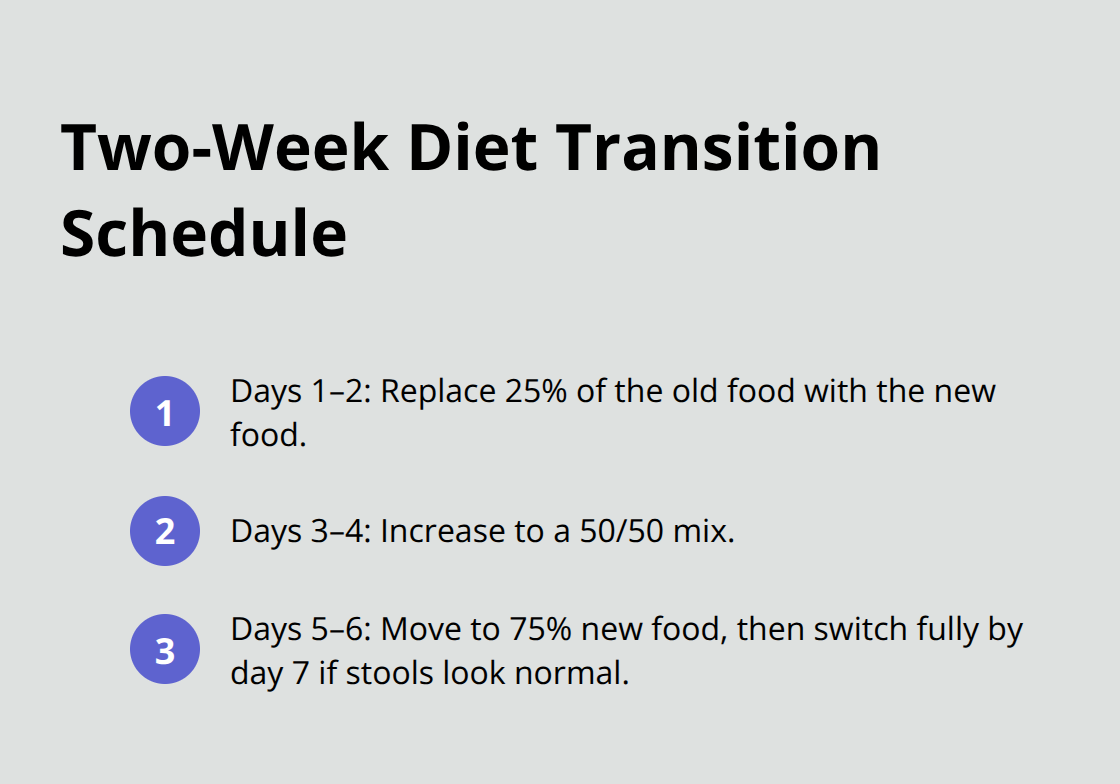 Two-Week Diet Transition Schedule

1
Days 1–2: Replace 25% of the old food with the new food.

2
Days 3–4: Increase to a 50/50 mix.

3
Days 5–6: Move to 75% new food, then switch fully by day 7 if stools look normal.